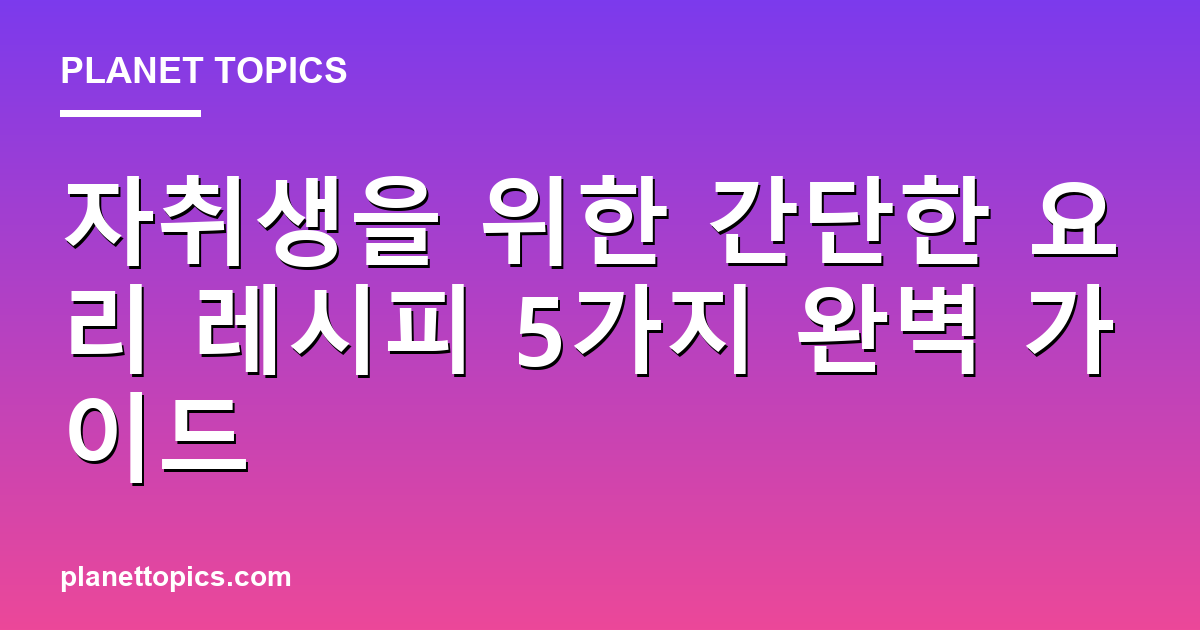 PLANET TOPICS

자취생을 위한 간단한 요리 레시피 5가지 완벽 가이드

planettopics.com